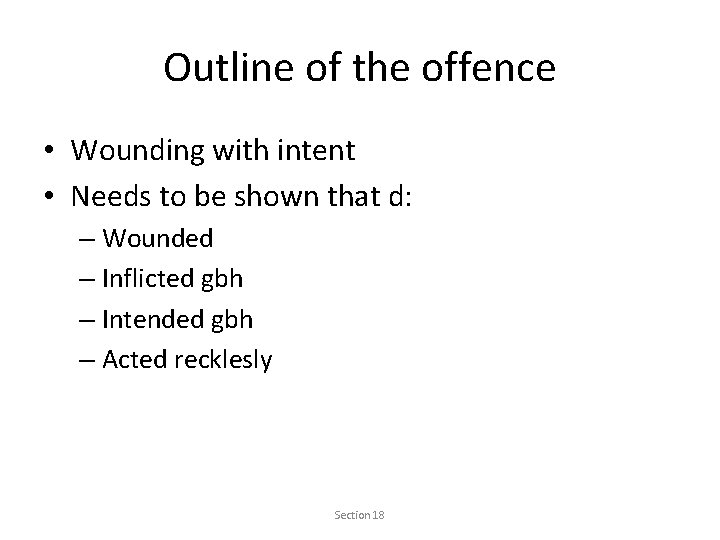 Outline of the offence

• Wounding with intent
• Needs to be shown that d:
– Wounded
– Inflicted gbh
– Intended gbh
– Acted recklesly

Section 18